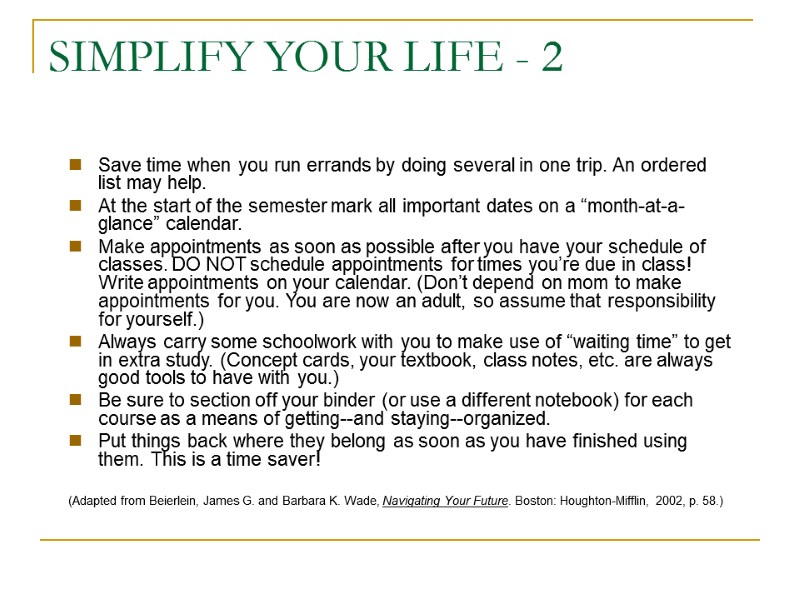 SIMPLIFY YOUR LIFE - 2

- Save time when you run errands by doing several in one trip. An ordered list may help.
- At the start of the semester mark all important dates on a “month-at-a-glance” calendar.
- Make appointments as soon as possible after you have your schedule of classes. DO NOT schedule appointments for times you’re due in class! Write appointments on your calendar. (Don’t depend on mom to make appointments for you. You are now an adult, so assume that responsibility for yourself.)
- Always carry some schoolwork with you to make use of “waiting time” to get in extra study. (Concept cards, your textbook, class notes, etc. are always good tools to have with you.)
- Be sure to section off your binder (or use a different notebook) for each course as a means of getting--and staying--organized.
- Put things back where they belong as soon as you have finished using them. This is a time saver!

(Adapted from Beierlein, James G. and Barbara K. Wade, Navigating Your Future. Boston: Houghton-Mifflin, 2002, p. 58.)